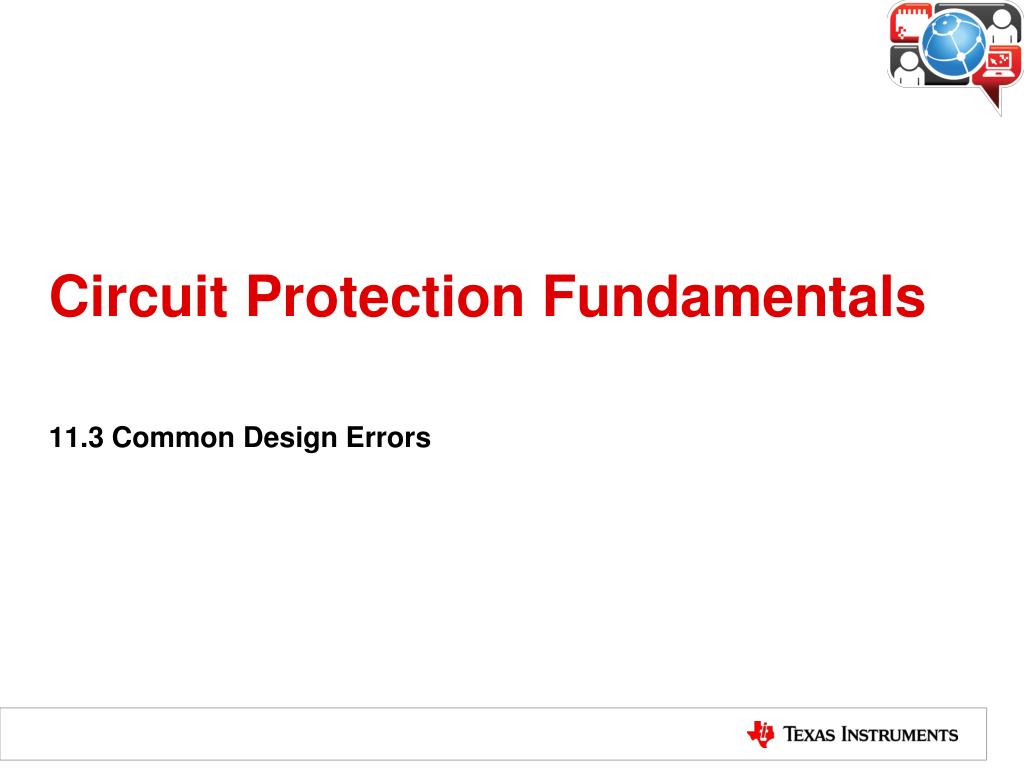 Circuit Protection Fundamentals

11.3 Common Design Errors

TEXAS INSTRUMENTS